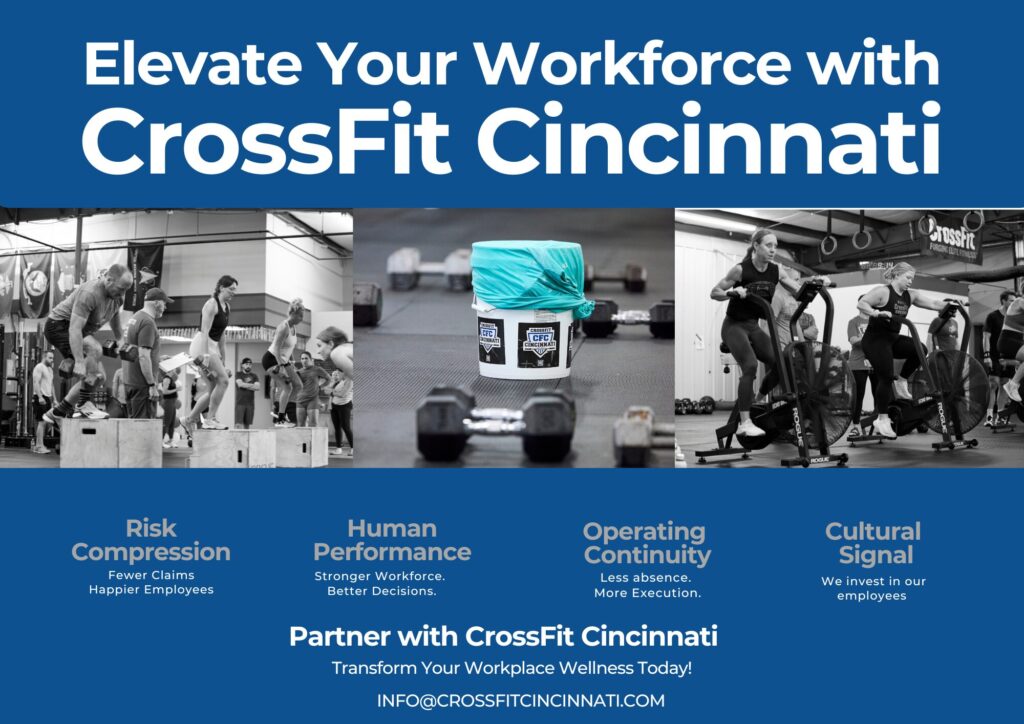 Elevate Your Workforce with
CrossFit Cincinnati

CROSSFIT
CFC
CINCINNATI

CrossFit

ROGUE

ROGUE

Risk Compression
Fewer Claims
Happier Employees

Human Performance
Stronger Workforce.
Better Decisions.

Operating Continuity
Less absence.
More Execution.

Cultural Signal
We invest in our employees

Partner with CrossFit Cincinnati
Transform Your Workplace Wellness Today!

INFO@CROSSFITCINCINNATI.COM